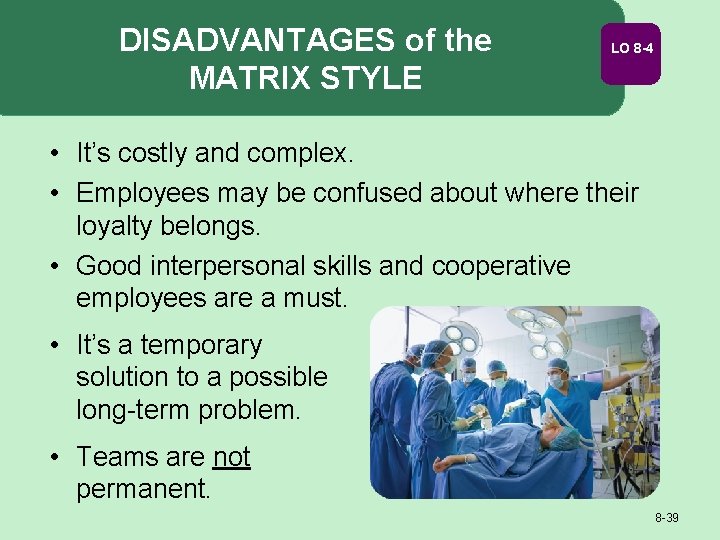 DISADVANTAGES of the MATRIX STYLE

LO 8-4

• It's costly and complex.
• Employees may be confused about where their loyalty belongs.
• Good interpersonal skills and cooperative employees are a must.
• It's a temporary solution to a possible long-term problem.
• Teams are not permanent.

8-39